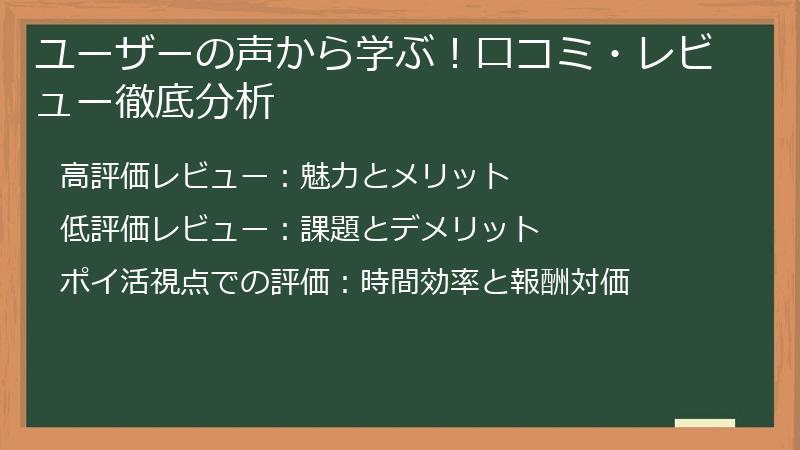 ユーザーの声から学ぶ！口コミ・レビュー徹底分析

高評価レビュー：魅力とメリット

低評価レビュー：課題とデメリット

ポイ活視点での評価：時間効率と報酬対価